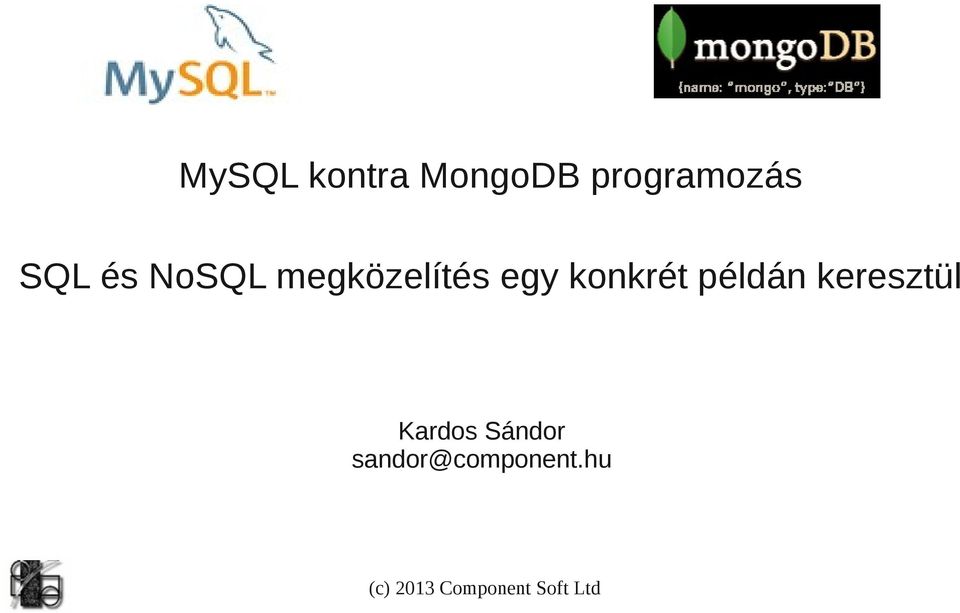 MySQL

mongoDB
{name: "mongo", type:"DB"}

MySQL kontra MongoDB programozás

SQL és NoSQL megközelítés egy konkrét példán keresztül

Kardos Sándor
sandor@component.hu

(c) 2013 Component Soft Ltd